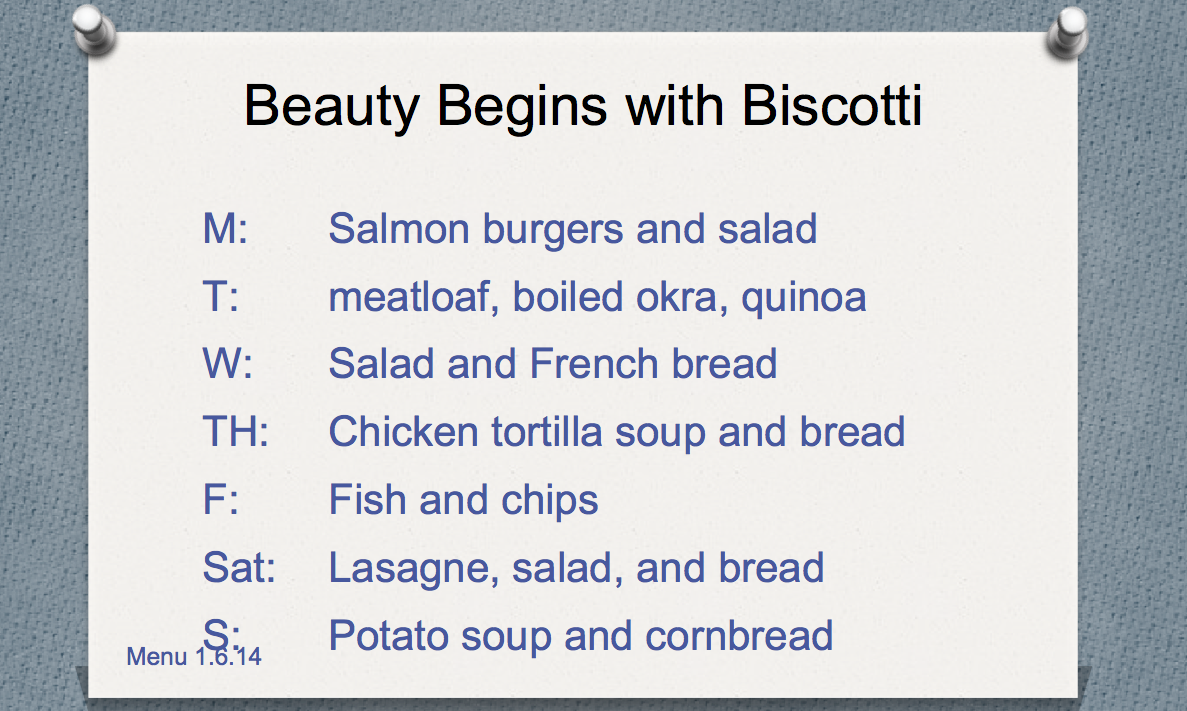 Beauty Begins with Biscotti

M: Salmon burgers and salad
T: meatloaf, boiled okra, quinoa
W: Salad and French bread
TH: Chicken tortilla soup and bread
F: Fish and chips
Sat: Lasagne, salad, and bread
S: Potato soup and cornbread

Menu 1.6.14